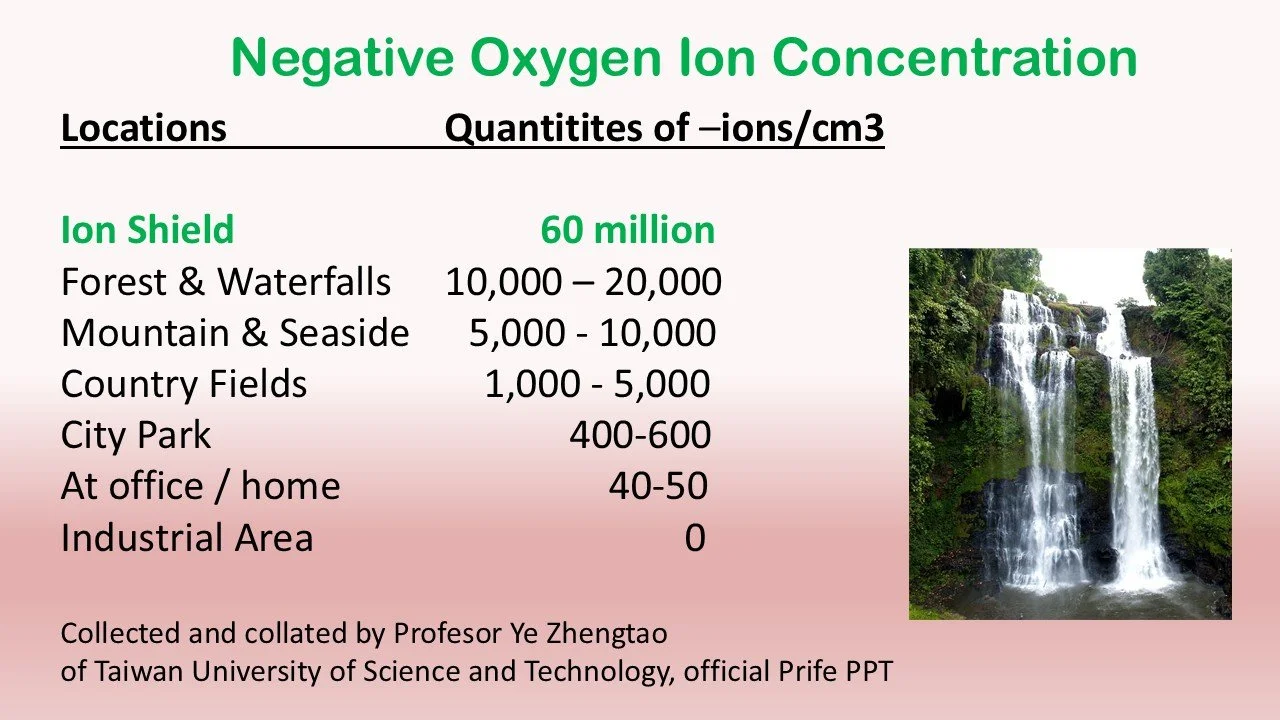 Negative Oxygen Ion Concentration

| Locations | Quantitites of –ions/cm3 |
|---|---|
| Ion Shield | 60 million |
| Forest & Waterfalls | 10,000 – 20,000 |
| Mountain & Seaside | 5,000 - 10,000 |
| Country Fields | 1,000 - 5,000 |
| City Park | 400-600 |
| At office / home | 40-50 |
| Industrial Area | 0 |

Collected and collated by Profesor Ye Zhengtao of Taiwan University of Science and Technology, official Prife PPT